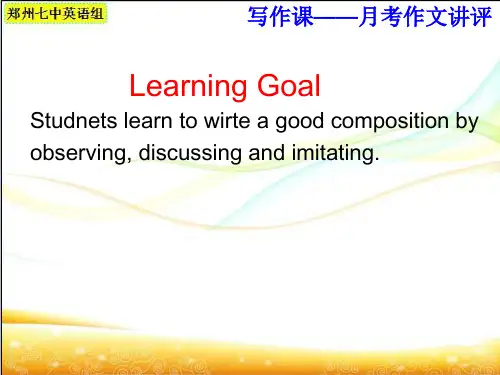 郑州七中英语组

写作课——月考作文讲评

Learning Goal

Studnets learn to wirte a good composition by observing, discussing and imitating.